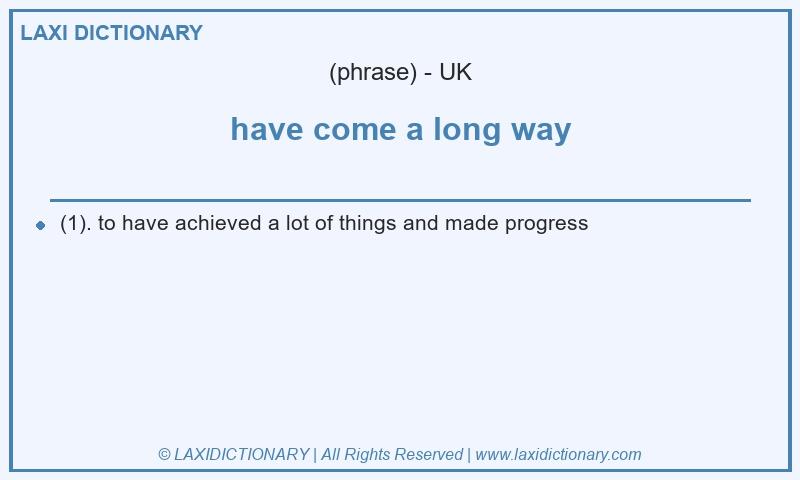 LAXI DICTIONARY

(phrase) - UK

have come a long way

(1). to have achieved a lot of things and made progress

© LAXIDICTIONARY | All Rights Reserved | www.laxidictionary.com